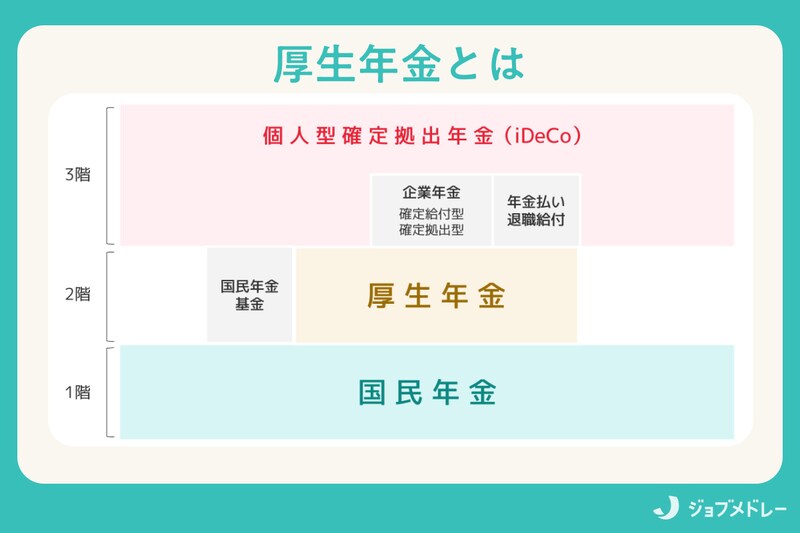 厚生年金とは

3階

個人型確定拠出年金（iDeCo）

企業年金
確定給付型
確定拠出型

年金払い
退職給付

2階

国民年金
基金

厚生年金

1階

国民年金

ジョブメドレー